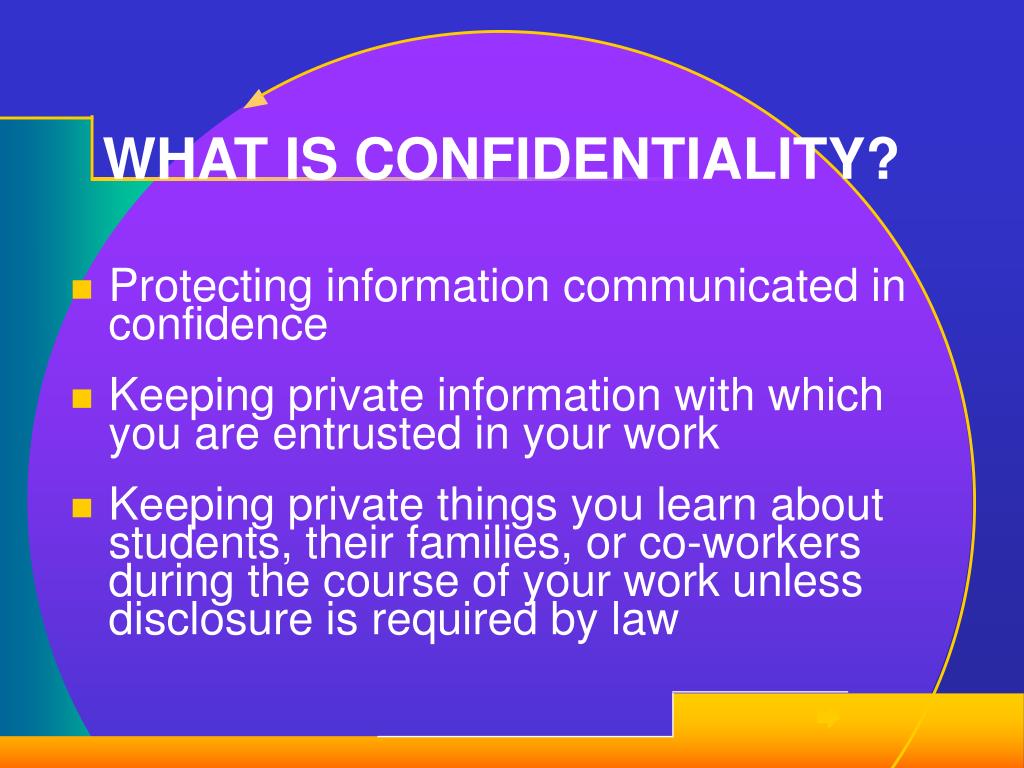 WHAT IS CONFIDENTIALITY?

- Protecting information communicated in confidence
- Keeping private information with which you are entrusted in your work
- Keeping private things you learn about students, their families, or co-workers during the course of your work unless disclosure is required by law